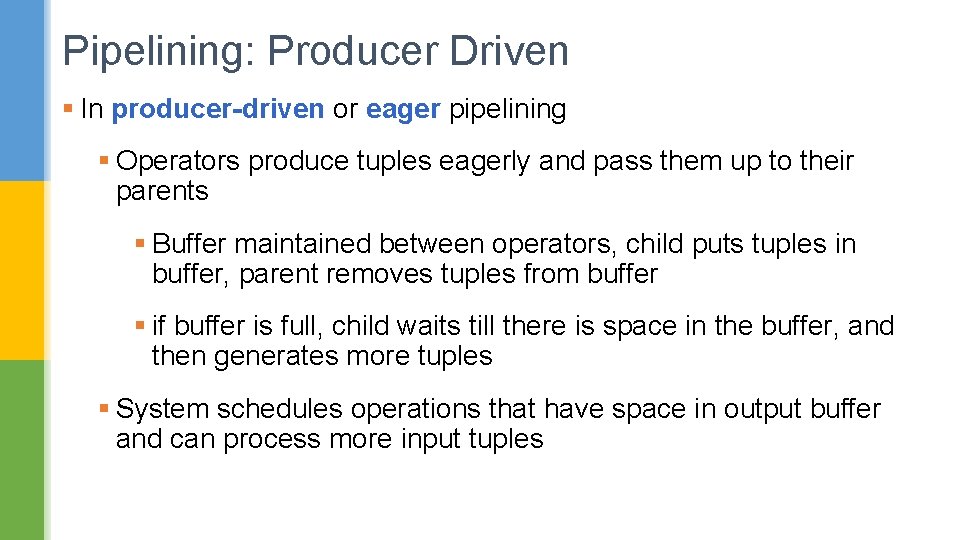 Pipelining: Producer Driven

▪ In producer-driven or eager pipelining

▪ Operators produce tuples eagerly and pass them up to their parents

▪ Buffer maintained between operators, child puts tuples in buffer, parent removes tuples from buffer

▪ if buffer is full, child waits till there is space in the buffer, and then generates more tuples

▪ System schedules operations that have space in output buffer and can process more input tuples